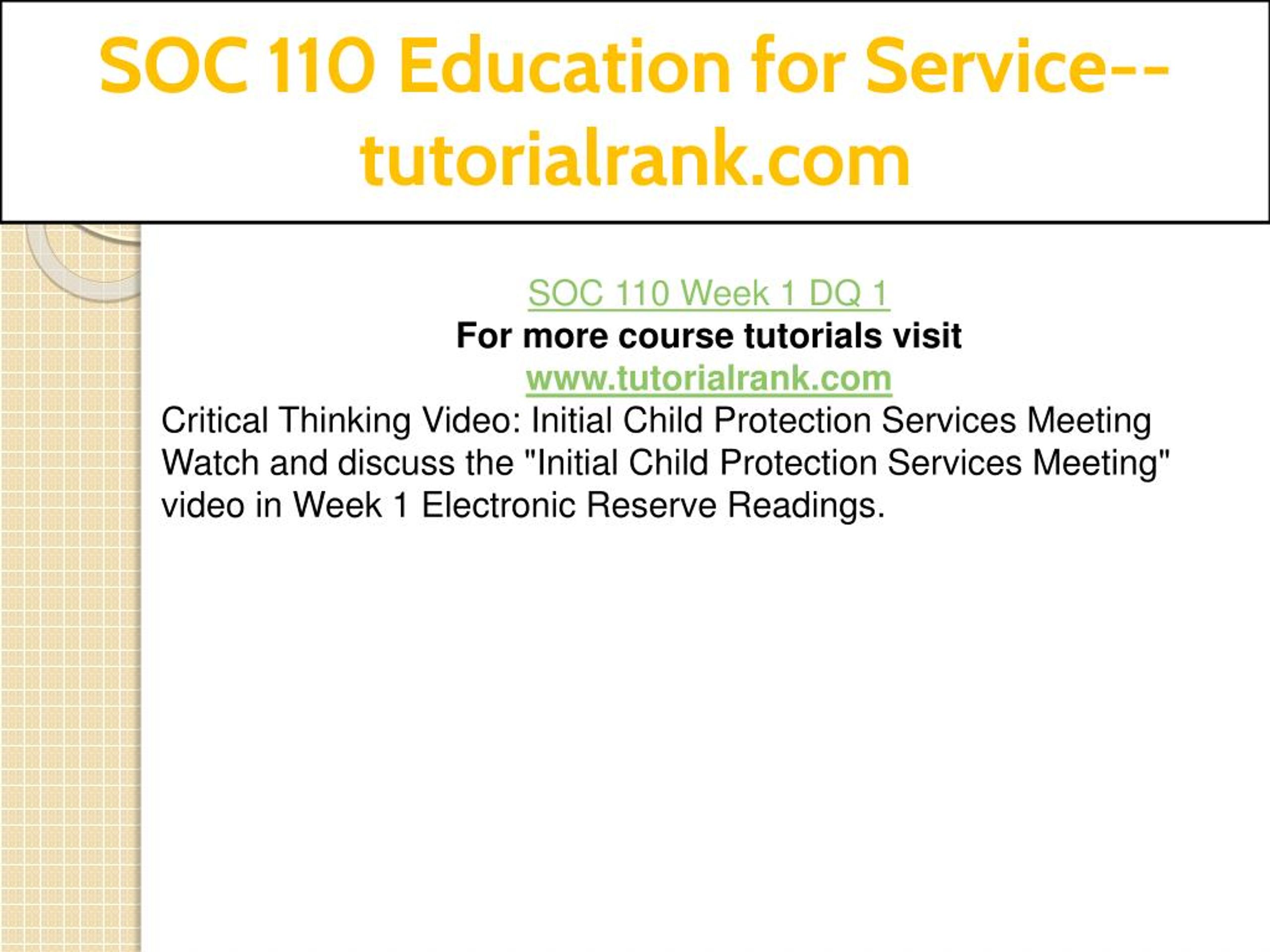 SOC 110 Education for Service--tutorialrank.com

SOC 110 Week 1 DQ 1
For more course tutorials visit
www.tutorialrank.com
Critical Thinking Video: Initial Child Protection Services Meeting
Watch and discuss the "Initial Child Protection Services Meeting" video in Week 1 Electronic Reserve Readings.